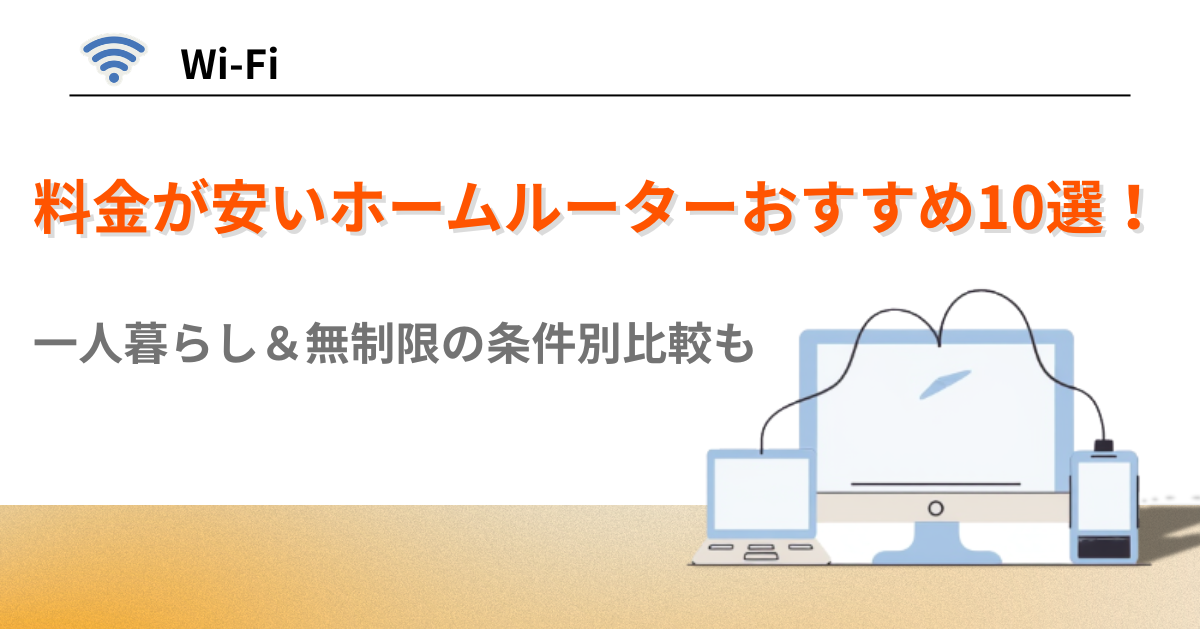 Wi-Fi

料金が安いホームルーターおすすめ10選！

一人暮らし＆無制限の条件別比較も